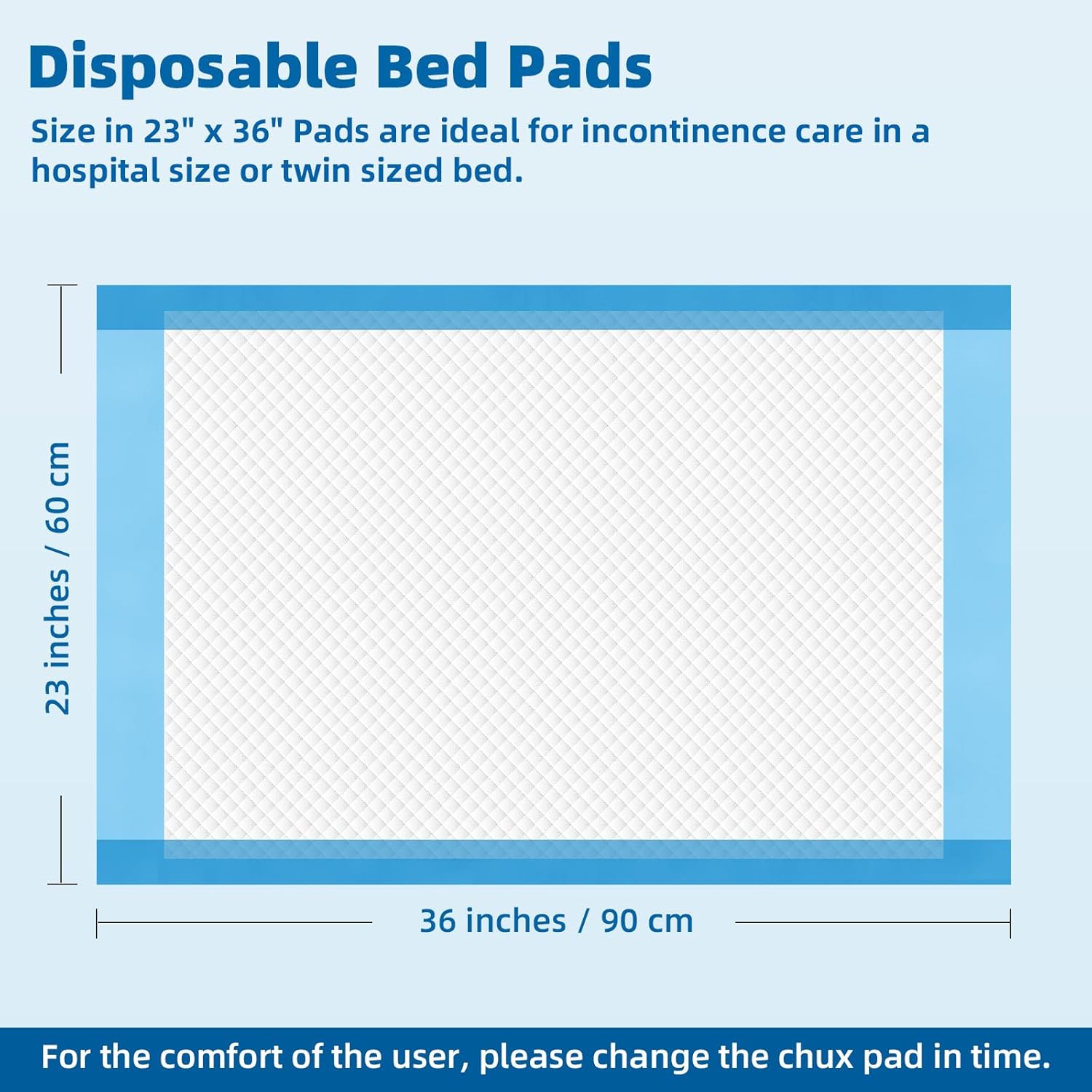 Disposable Bed Pads

Size in 23" x 36" Pads are ideal for incontinence care in a hospital size or twin sized bed.

23 inches / 60 cm

36 inches / 90 cm

For the comfort of the user, please change the chux pad in time.